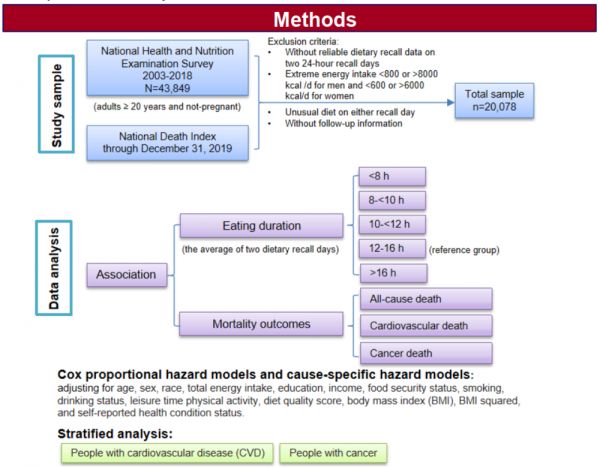 Methods

Study sample

National Health and Nutrition Examination Survey 2003-2018 N=43,849

(adults ≥ 20 years and not-pregnant)

National Death Index through December 31, 2019

Exclusion criteria:
• Without reliable dietary recall data on two 24-hour recall days
• Extreme energy intake <800 or >8000 kcal /d for men and <600 or >6000 kcal/d for women
• Unusual diet on either recall day
• Without follow-up information

Total sample n=20,078

Data analysis

Association

Eating duration

(the average of two dietary recall days)

<8 h

8-<10 h

10-<12 h

12-16 h (reference group)

>16 h

Mortality outcomes

All-cause death

Cardiovascular death

Cancer death

Cox proportional hazard models and cause-specific hazard models:
adjusting for age, sex, race, total energy intake, education, income, food security status, smoking, drinking status, leisure time physical activity, diet quality score, body mass index (BMI), BMI squared, and self-reported health condition status.

Stratified analysis:

People with cardiovascular disease (CVD)

People with cancer